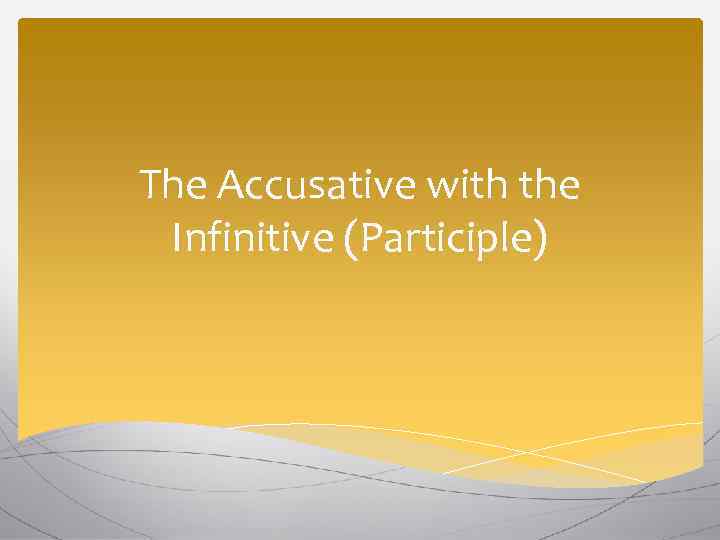 The Accusative with the Infinitive (Participle)